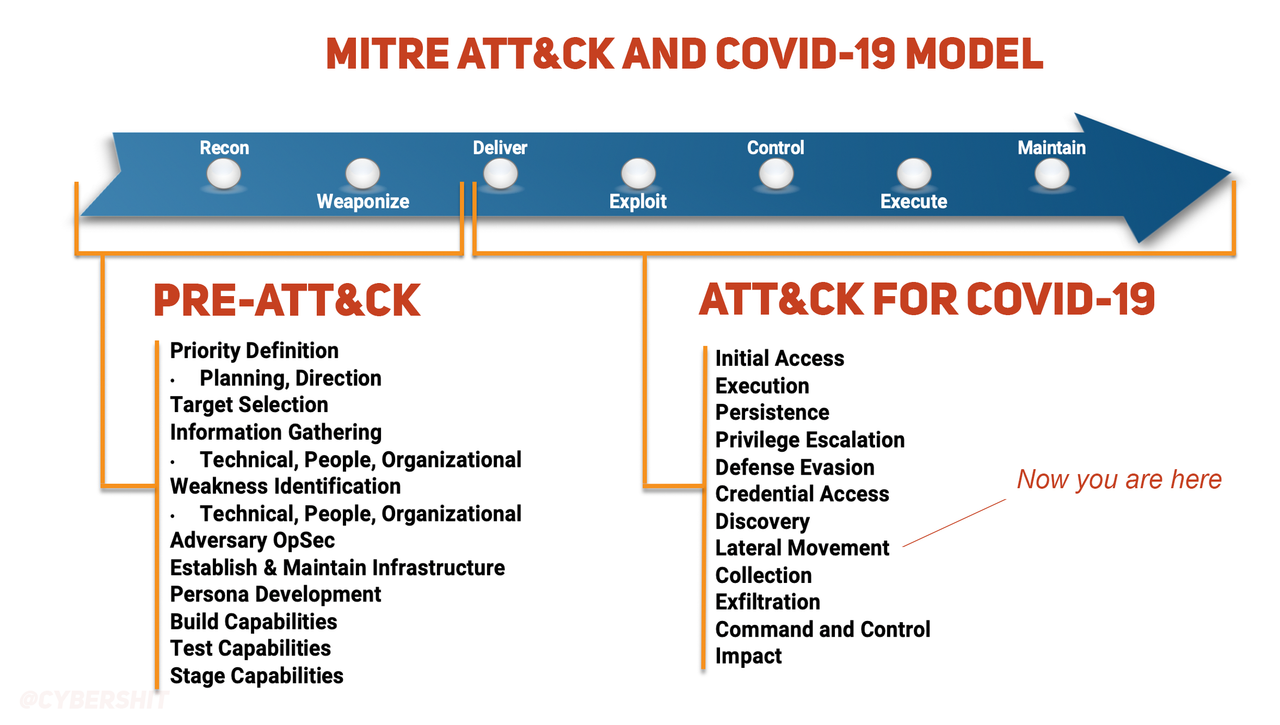 MITRE ATT&CK AND COVID-19 MODEL

Recon
Weaponize
Deliver
Exploit
Control
Execute
Maintain

PRE-ATT&CK

Priority Definition
• Planning, Direction
Target Selection
Information Gathering
• Technical, People, Organizational
Weakness Identification
• Technical, People, Organizational
Adversary OpSec
Establish & Maintain Infrastructure
Persona Development
Build Capabilities
Test Capabilities
Stage Capabilities

ATT&CK FOR COVID-19

Initial Access
Execution
Persistence
Privilege Escalation
Defense Evasion
Credential Access
Discovery
Lateral Movement
Collection
Exfiltration
Command and Control
Impact

Now you are here

@CYBERSHIT